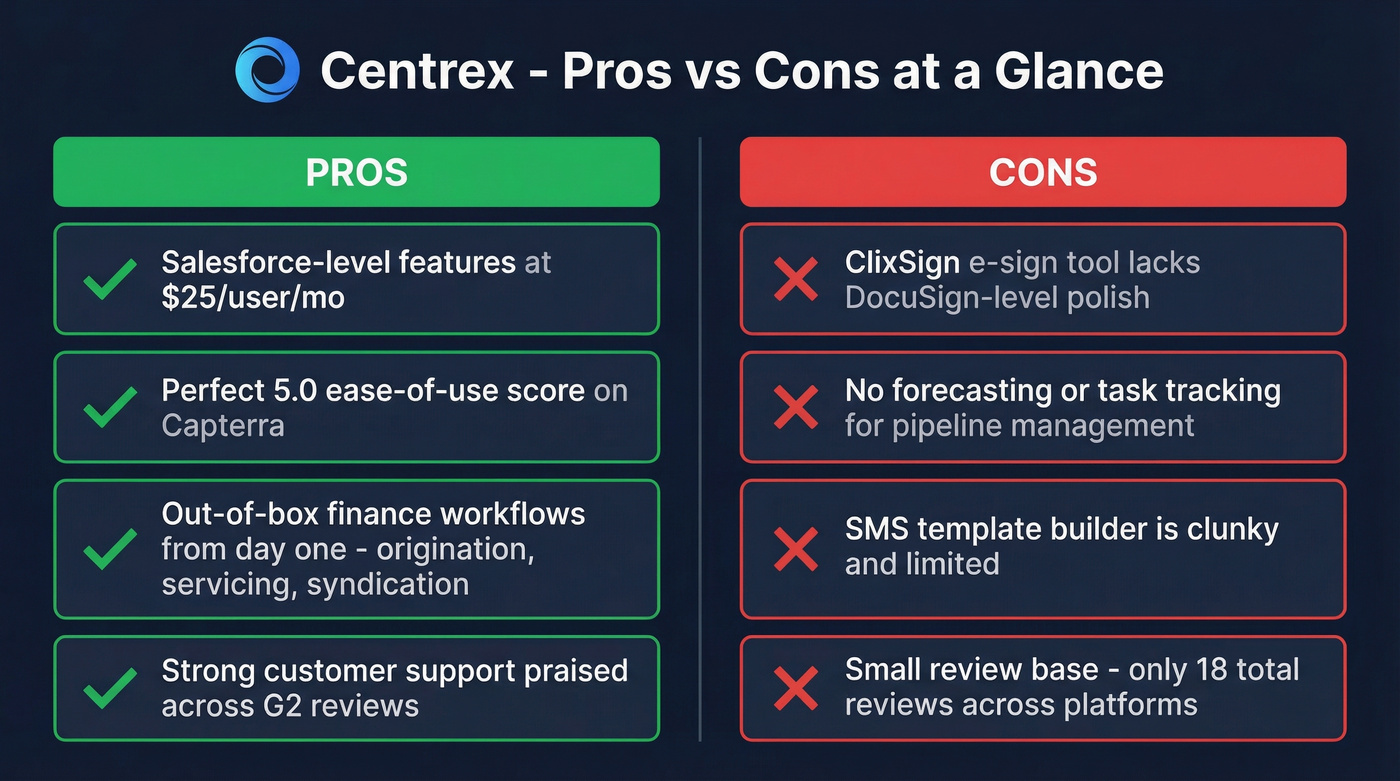 Centrex - Pros vs Cons at a Glance

PROS

Salesforce-level features at \$25/user/mo

Perfect 5.0 ease-of-use score on Capterra

Out-of-box finance workflows from day one - origination, servicing, syndication

Strong customer support praised across G2 reviews

CONS

ClixSign e-sign tool lacks DocuSign-level polish

No forecasting or task tracking for pipeline management

SMS template builder is clunky and limited

Small review base - only 18 total reviews across platforms